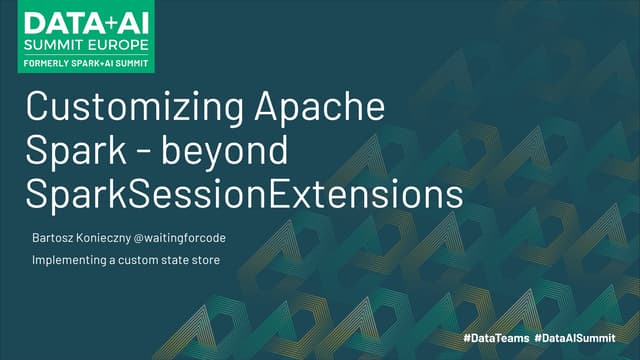 DATA+AI
SUMMIT EUROPE
FORMERLY SPARK+AI SUMMIT

Customizing Apache Spark - beyond SparkSessionExtensions

Bartosz Konieczny @waitingforcode

Implementing a custom state store

#DataTeams #DataAISummit